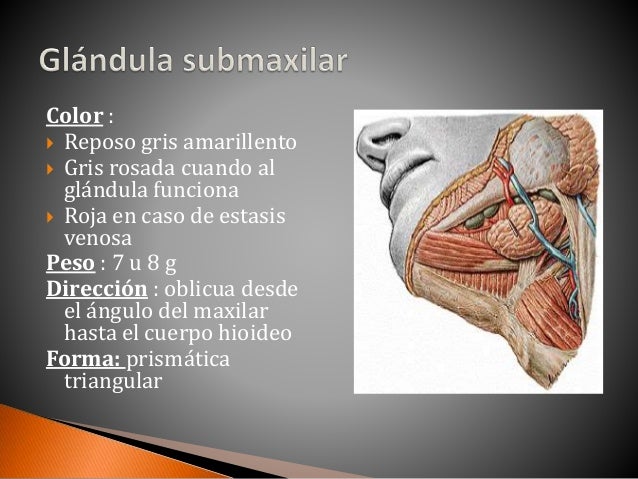 Glándula submaxilar

Color :
Reposo gris amarillento
Gris rosada cuando al glándula funciona
Roja en caso de estasis venosa
Peso : 7 u 8 g
Dirección : oblicua desde el ángulo del maxilar hasta el cuerpo hioideo
Forma: prismática triangular